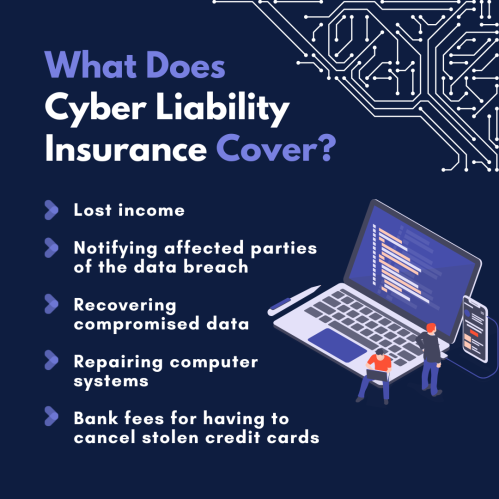 What Does Cyber Liability Insurance Cover?

Lost income

Notifying affected parties of the data breach

Recovering compromised data

Repairing computer systems

Bank fees for having to cancel stolen credit cards